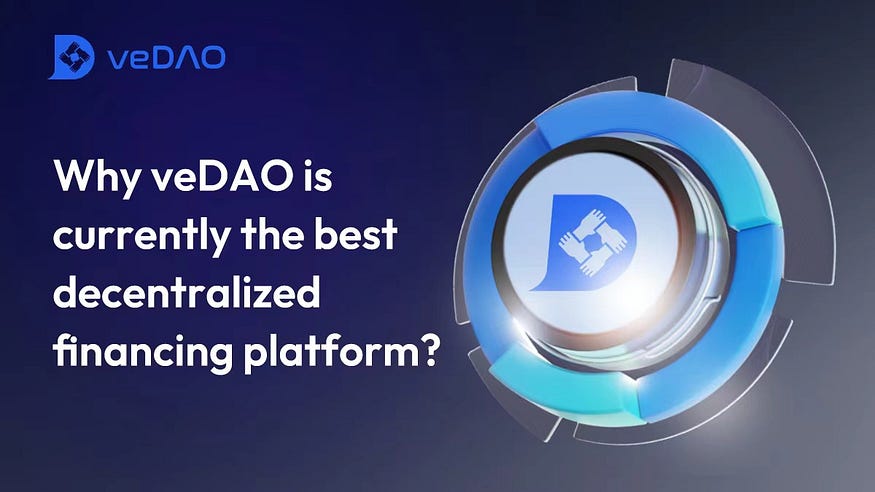 veDAO

Why veDAO is currently the best decentralized financing platform?